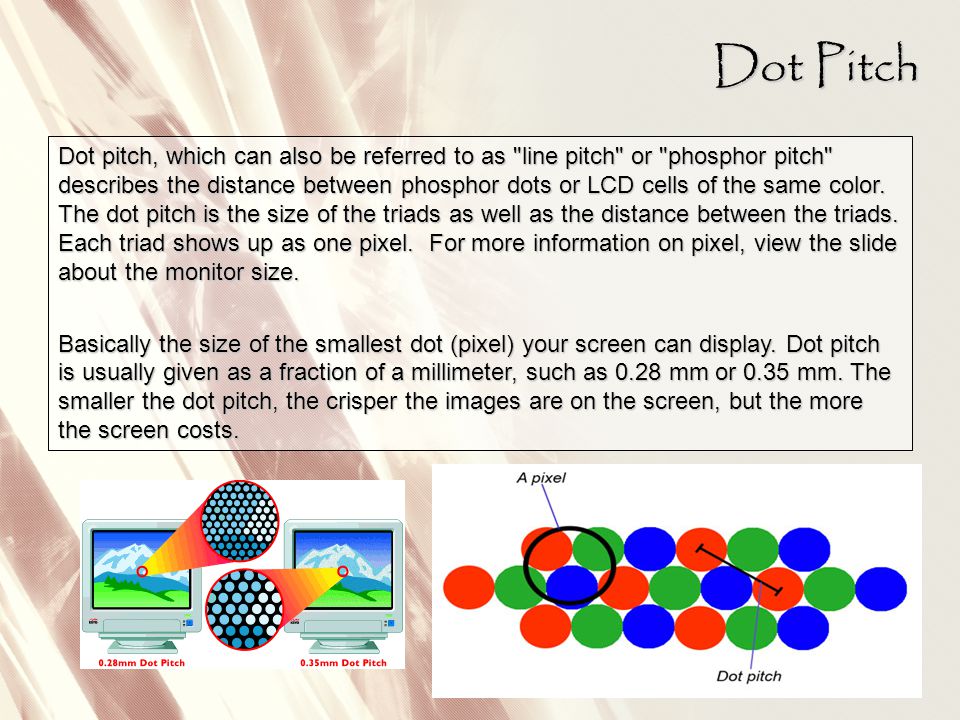 Dot Pitch

Dot pitch, which can also be referred to as "line pitch" or "phosphor pitch" describes the distance between phosphor dots or LCD cells of the same color. The dot pitch is the size of the triads as well as the distance between the triads. Each triad shows up as one pixel. For more information on pixel, view the slide about the monitor size.

Basically the size of the smallest dot (pixel) your screen can display. Dot pitch is usually given as a fraction of a millimeter, such as 0.28 mm or 0.35 mm. The smaller the dot pitch, the crisper the images are on the screen, but the more the screen costs.

0.28mm Dot Pitch

0.35mm Dot Pitch

A pixel

Dot pitch